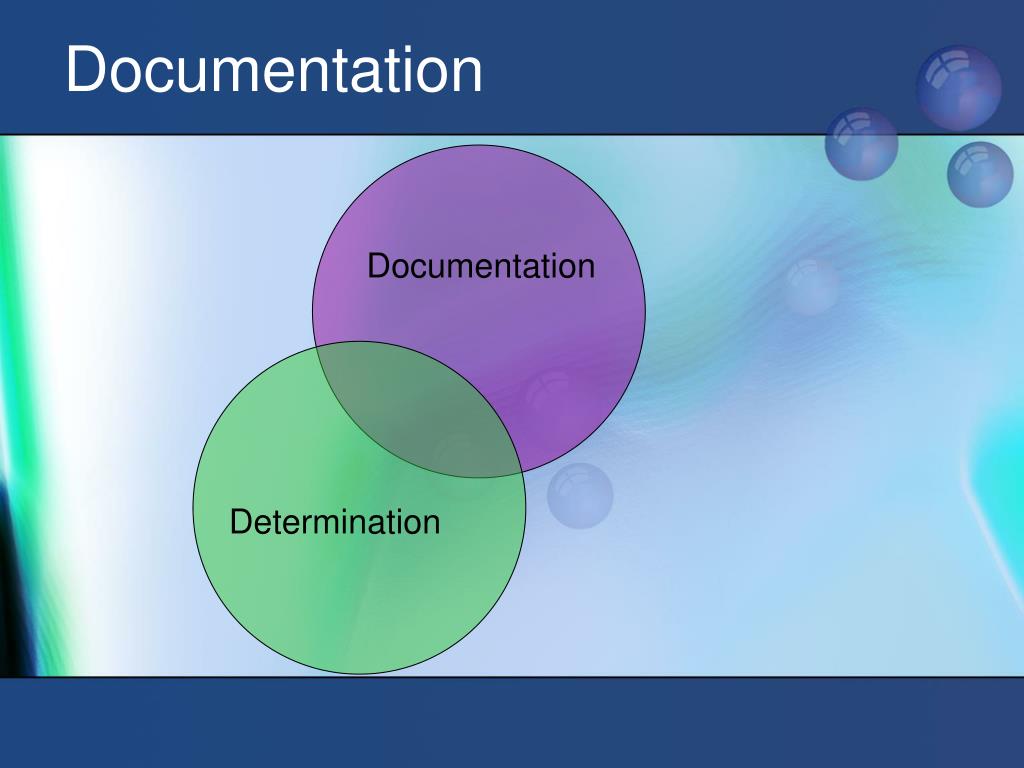 Documentation

Documentation

Determination